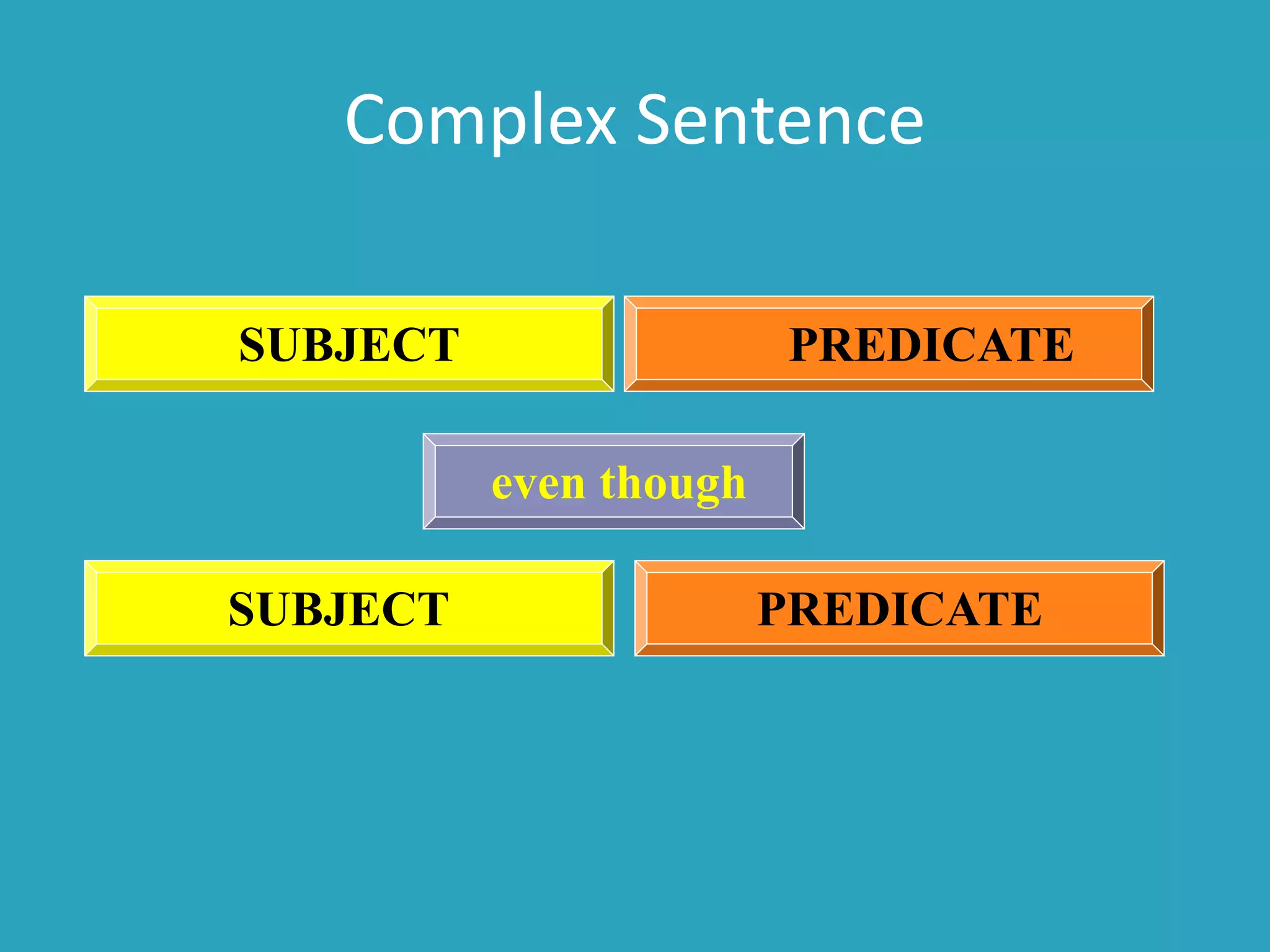 Complex Sentence

SUBJECT

PREDICATE

even though

SUBJECT

PREDICATE